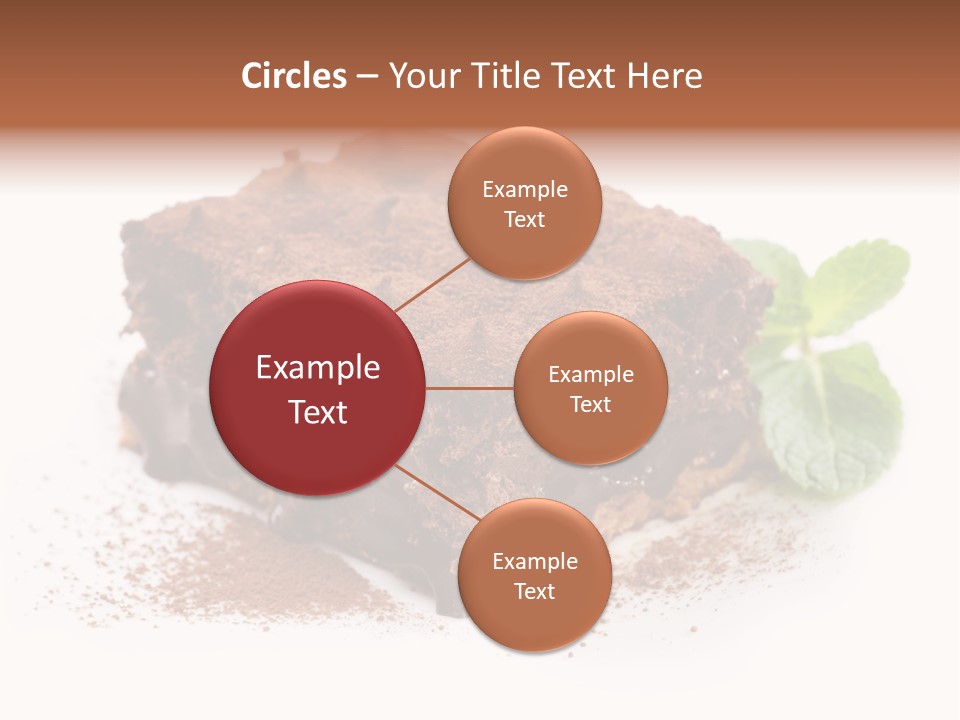 Circles – Your Title Text Here

Example Text

Example Text

Example Text

Example Text